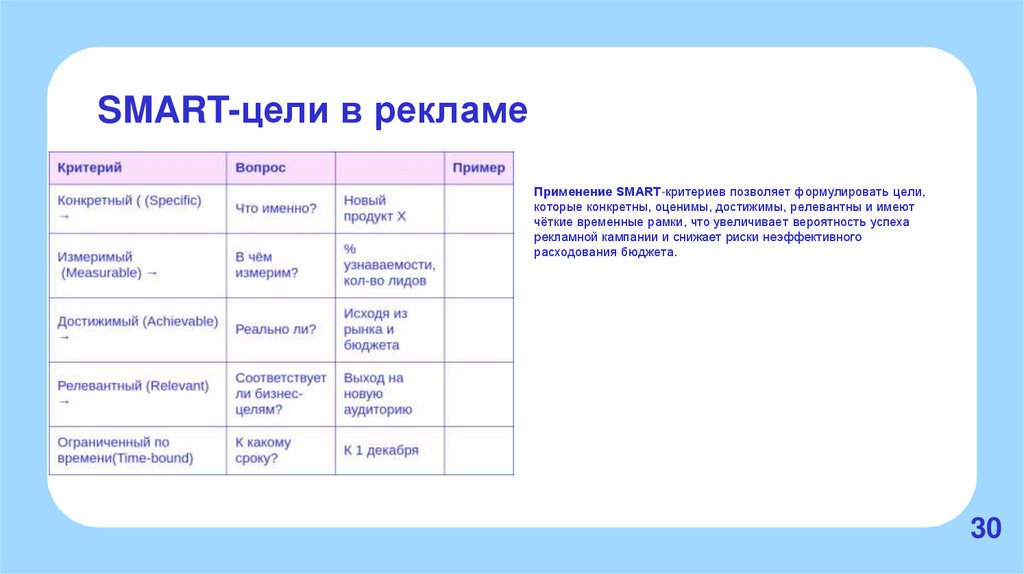 SMART-цели в рекламе

| Критерий | Вопрос | | Пример |
|---|---|---|---|
| Конкретный ( (Specific) → | Что именно? | Новый продукт X | |
| Измеримый (Measurable) → | В чём измерим? | % узнаваемости, кол-во лидов | |
| Достижимый (Achievable) → | Реально ли? | Исходя из рынка и бюджета | |
| Релевантный (Relevant) → | Соответствует ли бизнес-целям? | Выход на новую аудиторию | |
| Ограниченный по времени(Time-bound) | К какому сроку? | К 1 декабря | |

Применение SMART-критериев позволяет формулировать цели, которые конкретны, оценимы, достижимы, релевантны и имеют чёткие временные рамки, что увеличивает вероятность успеха рекламной кампании и снижает риски неэффективного расходования бюджета.

30